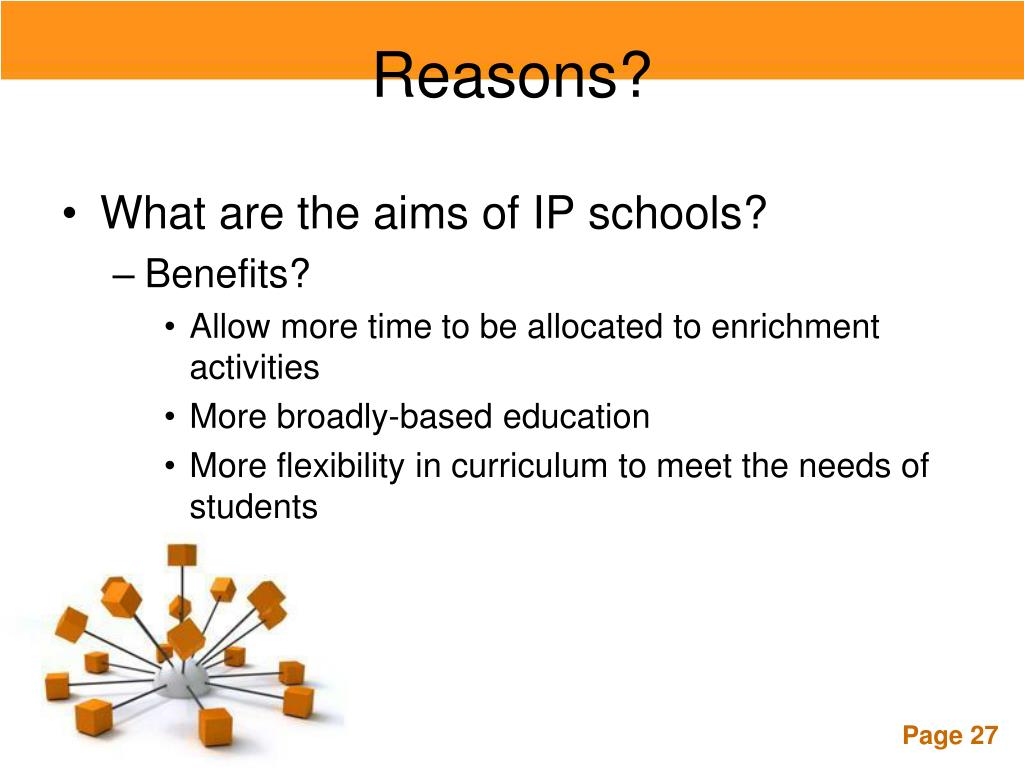 Reasons?

• What are the aims of IP schools?
– Benefits?
• Allow more time to be allocated to enrichment activities
• More broadly-based education
• More flexibility in curriculum to meet the needs of students

Page 27